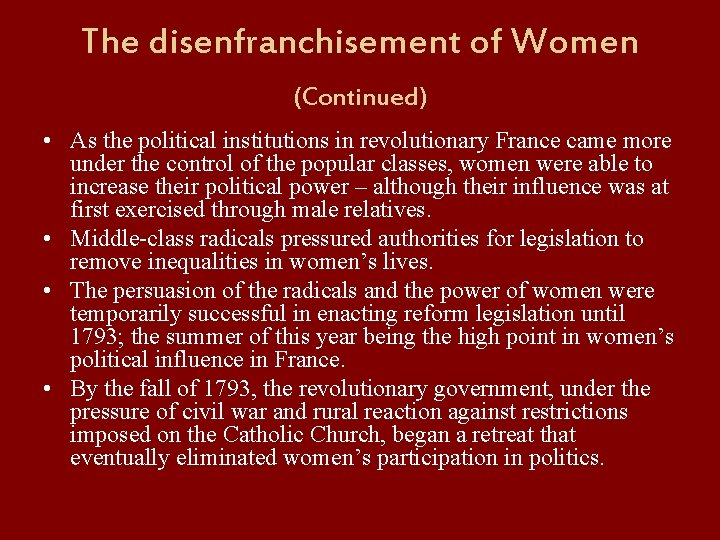 The disenfranchisement of Women

(Continued)

• As the political institutions in revolutionary France came more under the control of the popular classes, women were able to increase their political power – although their influence was at first exercised through male relatives.

• Middle-class radicals pressured authorities for legislation to remove inequalities in women's lives.

• The persuasion of the radicals and the power of women were temporarily successful in enacting reform legislation until 1793; the summer of this year being the high point in women's political influence in France.

• By the fall of 1793, the revolutionary government, under the pressure of civil war and rural reaction against restrictions imposed on the Catholic Church, began a retreat that eventually eliminated women's participation in politics.